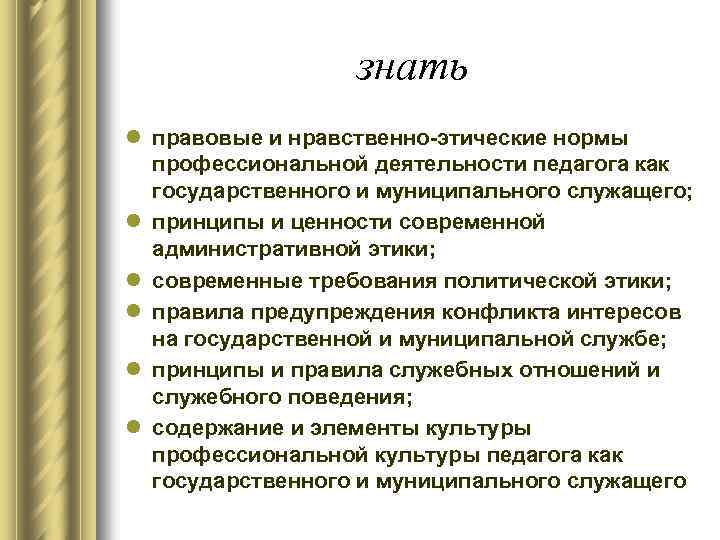 знать

- правовые и нравственно-этические нормы профессиональной деятельности педагога как государственного и муниципального служащего;
- принципы и ценности современной административной этики;
- современные требования политической этики;
- правила предупреждения конфликта интересов на государственной и муниципальной службе;
- принципы и правила служебных отношений и служебного поведения;
- содержание и элементы культуры профессиональной культуры педагога как государственного и муниципального служащего